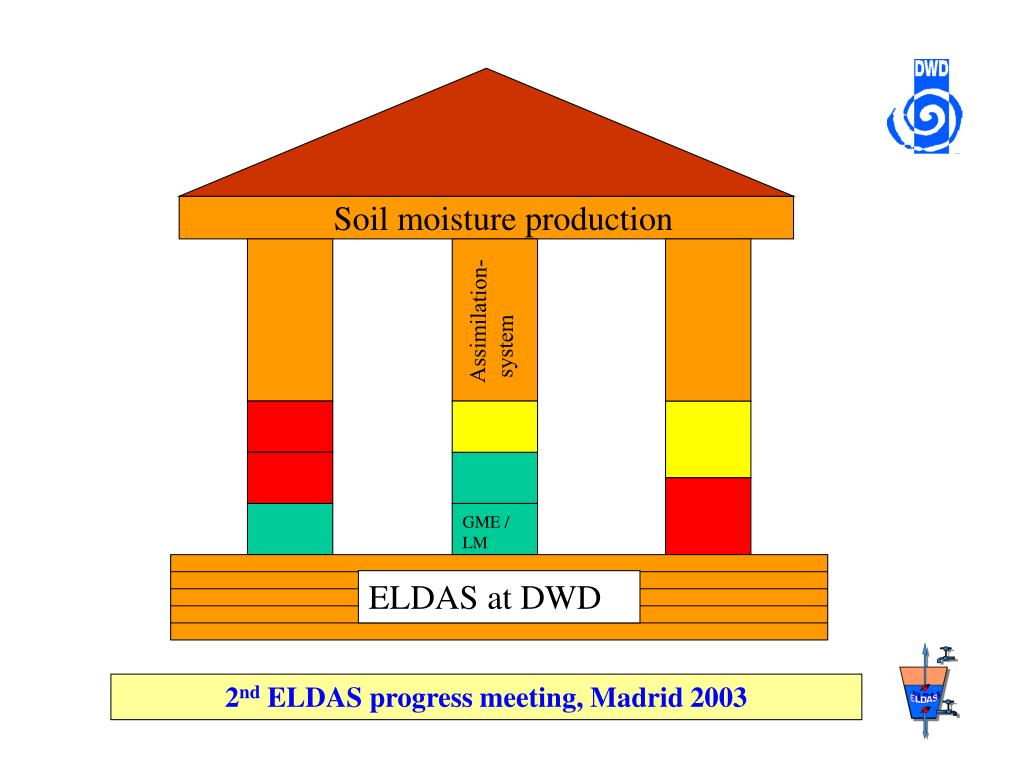 DWD

Soil moisture production

Assimilation-system

GME / LM

ELDAS at DWD

2nd ELDAS progress meeting, Madrid 2003

ELDAS